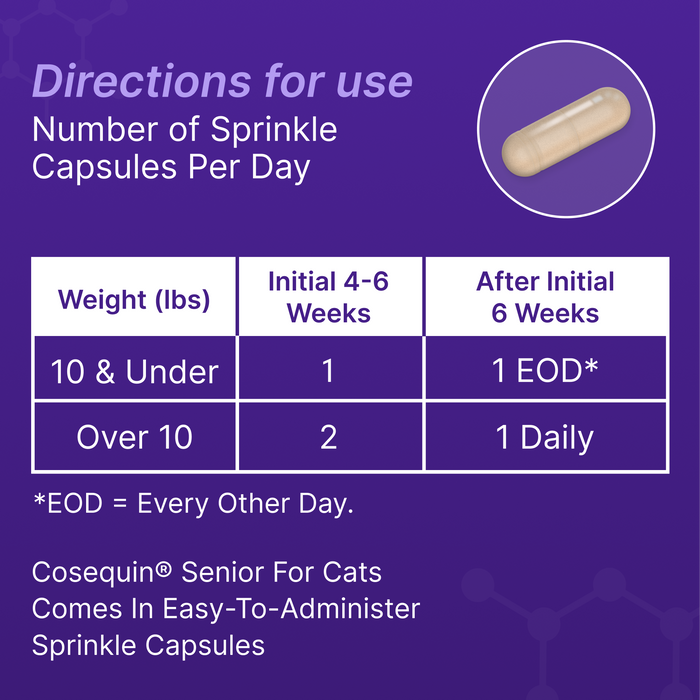 Directions for use
Number of Sprinkle Capsules Per Day

| Weight (lbs) | Initial 4-6 Weeks | After Initial 6 Weeks |
|---|---|---|
| 10 & Under | 1 | 1 EOD* |
| Over 10 | 2 | 1 Daily |

*EOD = Every Other Day.

Cosequin® Senior For Cats Comes In Easy-To-Administer Sprinkle Capsules